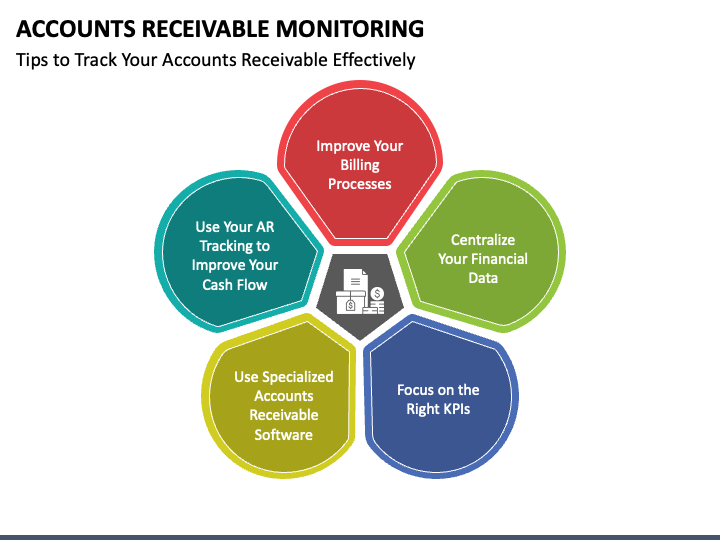 ACCOUNTS RECEIVABLE MONITORING

Tips to Track Your Accounts Receivable Effectively

Improve Your Billing Processes

Centralize Your Financial Data

Focus on the Right KPIs

Use Specialized Accounts Receivable Software

Use Your AR Tracking to Improve Your Cash Flow